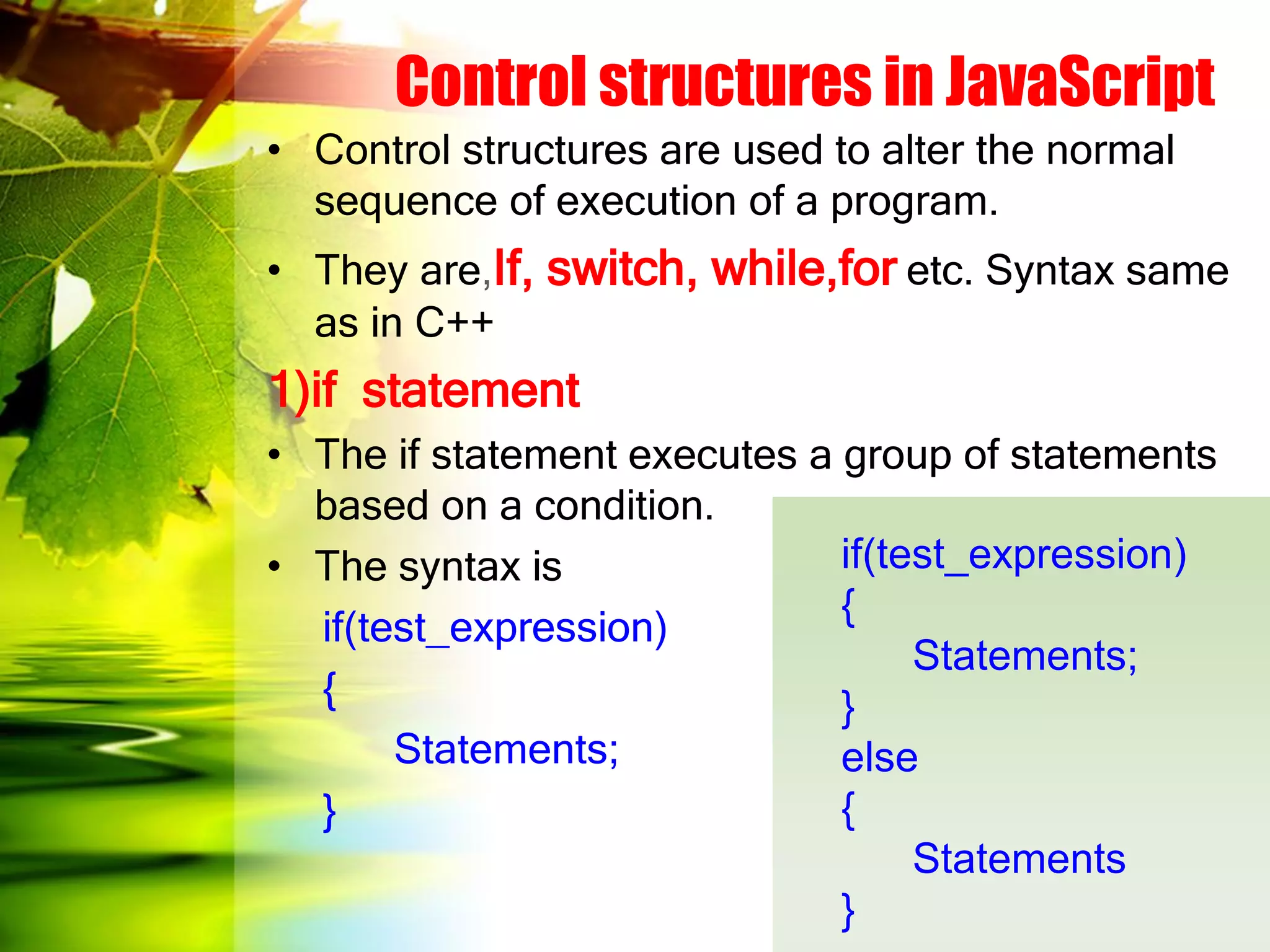 Control structures in JavaScript

• Control structures are used to alter the normal sequence of execution of a program.

• They are,If, switch, while,for etc. Syntax same as in C++

1)if statement

• The if statement executes a group of statements based on a condition.

• The syntax is

if(test_expression)
{
Statements;
}

if(test_expression)
{
Statements;
}
else
{
Statements
}